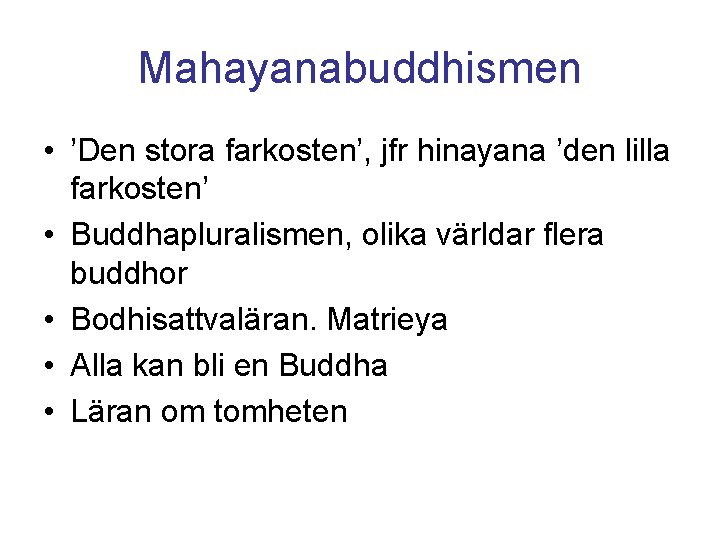 Mahayanabuddhismen

• ’Den stora farkosten’, jfr hinayana ’den lilla farkosten’
• Buddhapluralismen, olika världar flera buddhor
• Bodhisattvaläran. Matrieya
• Alla kan bli en Buddha
• Läran om tomheten